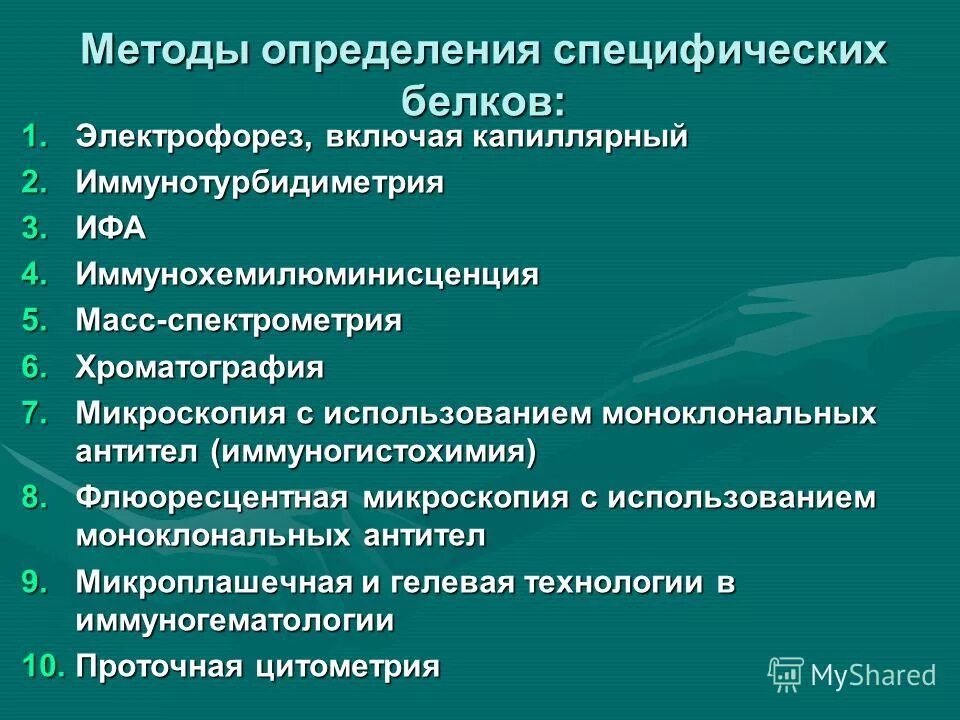 Методы определения специфических белков:

1. Электрофорез, включая капиллярный
2. Иммунотурбидиметрия
3. ИФА
4. Иммунохемилюминисценция
5. Масс-спектрометрия
6. Хроматография
7. Микроскопия с использованием моноклональных антител (иммуногистохимия)
8. Флюоресцентная микроскопия с использованием моноклональных антител
9. Микроплашечная и гелевая технологии в иммуногематологии
10. Проточная цитометрия

MyShared